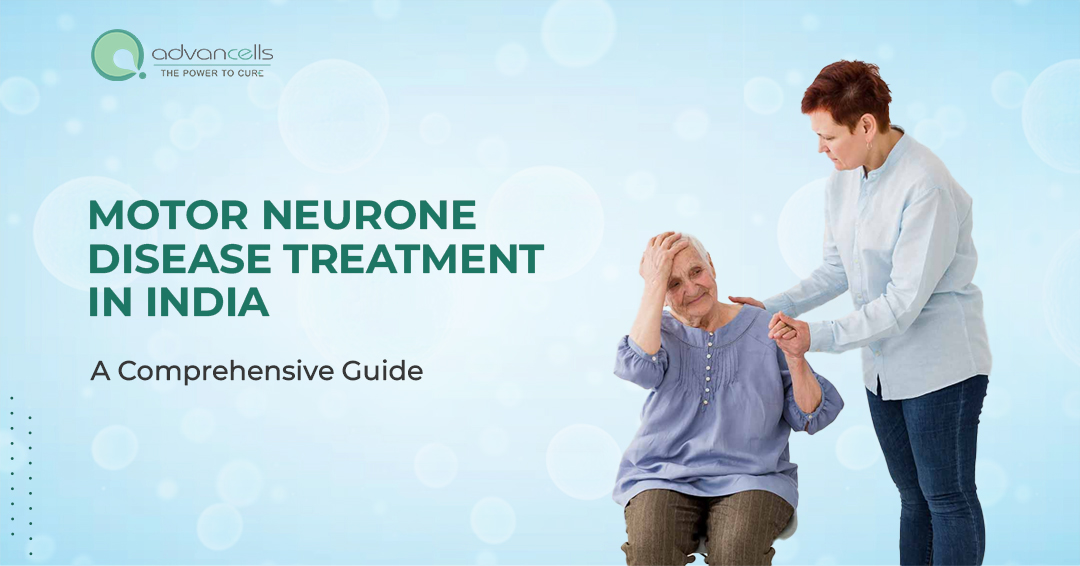 advancells
THE POWER TO CURE

MOTOR NEURONE DISEASE TREATMENT IN INDIA

A Comprehensive Guide